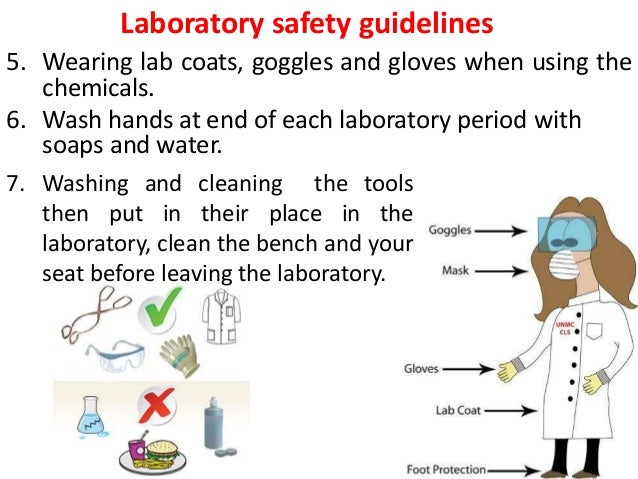 Laboratory safety guidelines

5. Wearing lab coats, goggles and gloves when using the chemicals.

6. Wash hands at end of each laboratory period with soaps and water.

7. Washing and cleaning the tools then put in their place in the laboratory, clean the bench and your seat before leaving the laboratory.

Goggles

Mask

UNMC CLS

Gloves

Lab Coat

Foot Protection